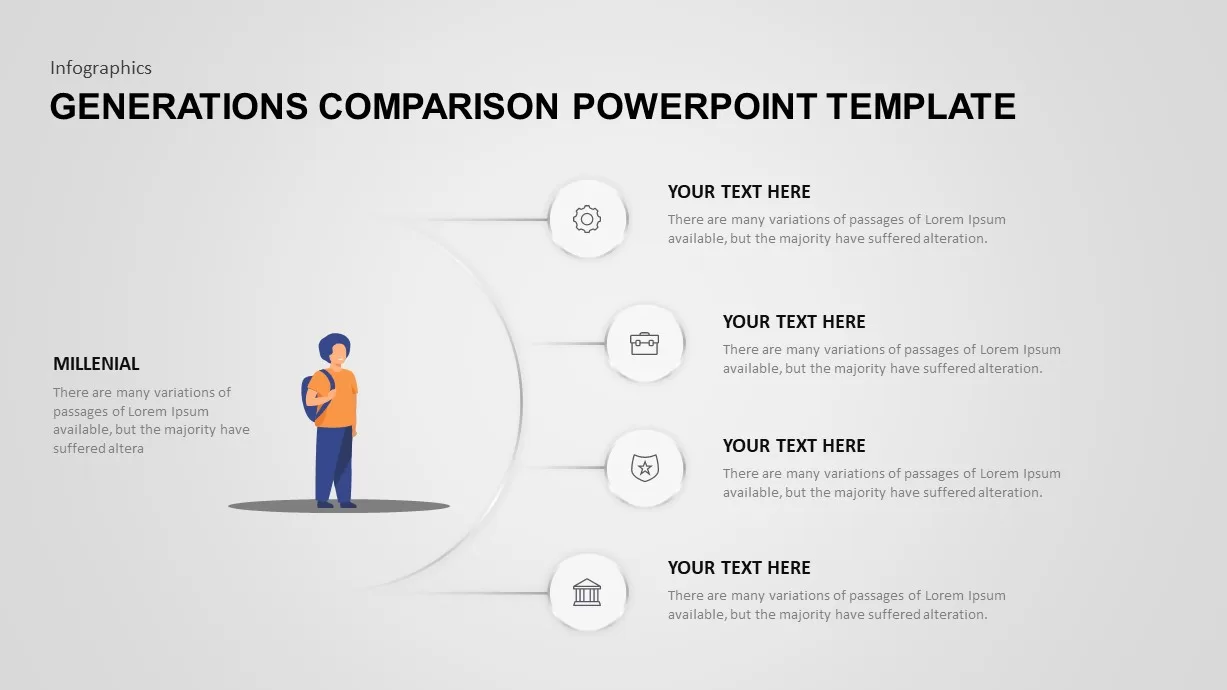 Infographics

GENERATIONS COMPARISON POWERPOINT TEMPLATE

MILLENIAL

There are many variations of passages of Lorem Ipsum available, but the majority have suffered altera

YOUR TEXT HERE

There are many variations of passages of Lorem Ipsum available, but the majority have suffered alteration.

YOUR TEXT HERE

There are many variations of passages of Lorem Ipsum available, but the majority have suffered alteration.

YOUR TEXT HERE

There are many variations of passages of Lorem Ipsum available, but the majority have suffered alteration.

YOUR TEXT HERE

There are many variations of passages of Lorem Ipsum available, but the majority have suffered alteration.